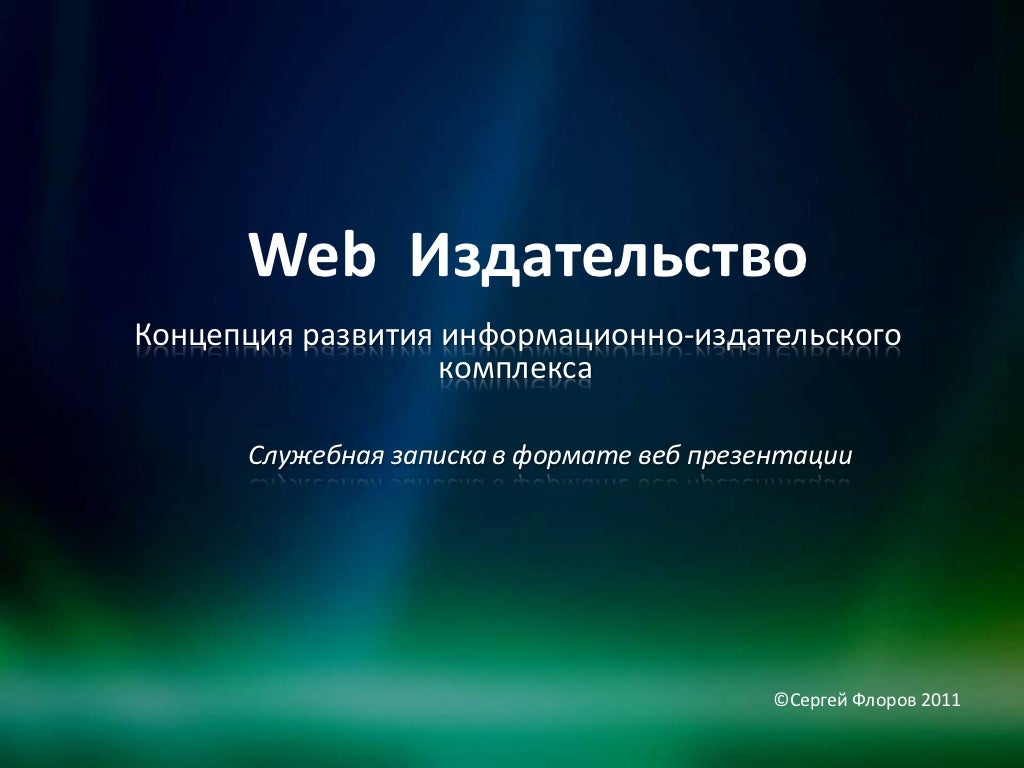 Web Издательство

Концепция развития информационно-издательского комплекса

Служебная записка в формате веб презентации

©Сергей Флоров 2011